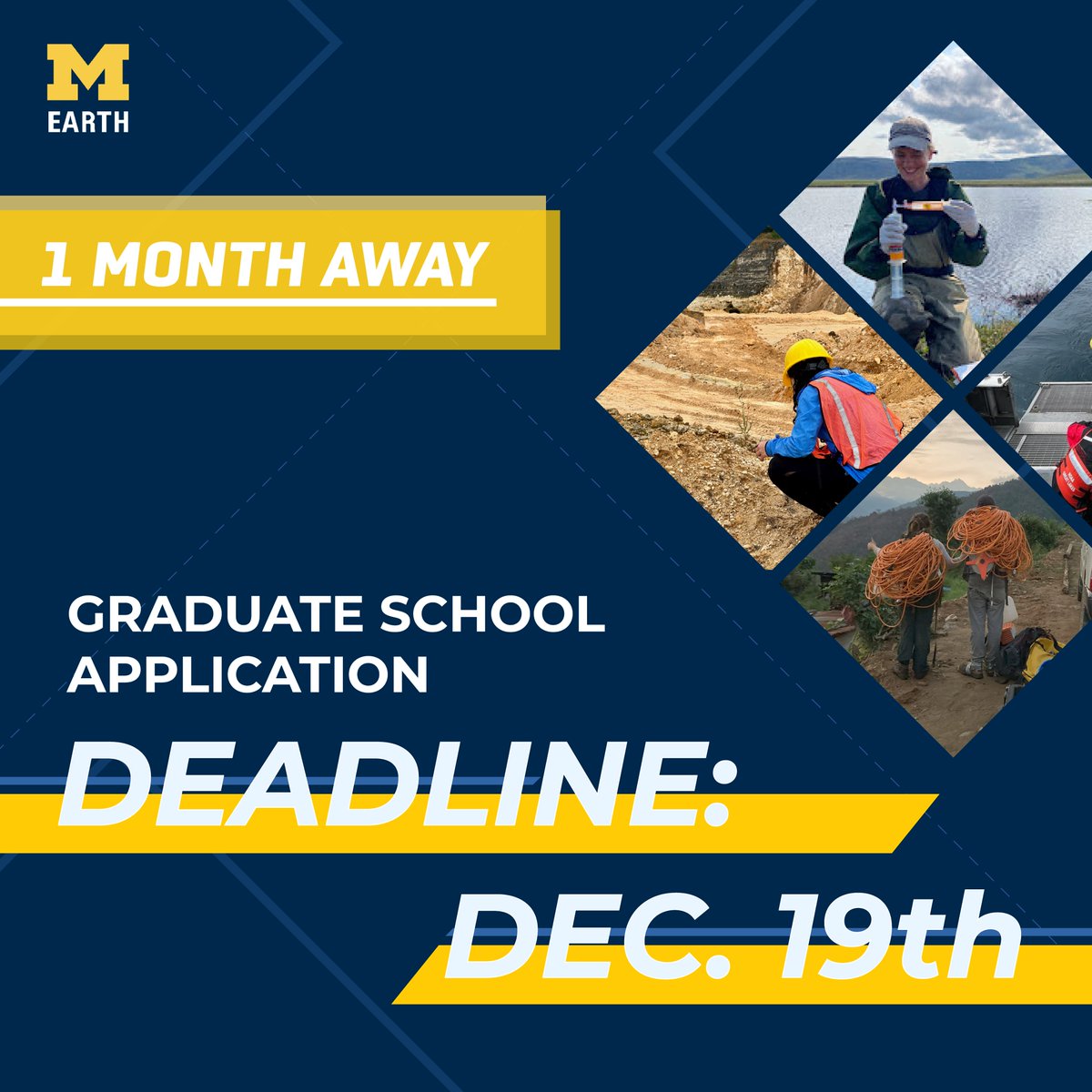 M
EARTH

1 MONTH AWAY

GRADUATE SCHOOL APPLICATION

DEADLINE:

DEC. 19th